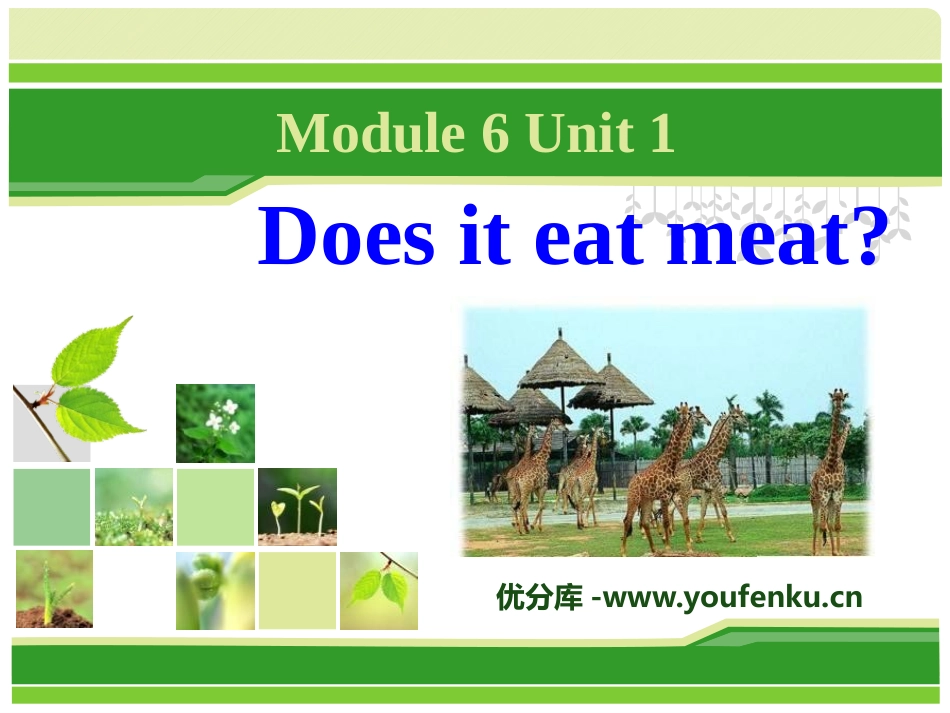 Module 6 Unit 1

Does it eat meat?

优分库 -www.youfenku.cn